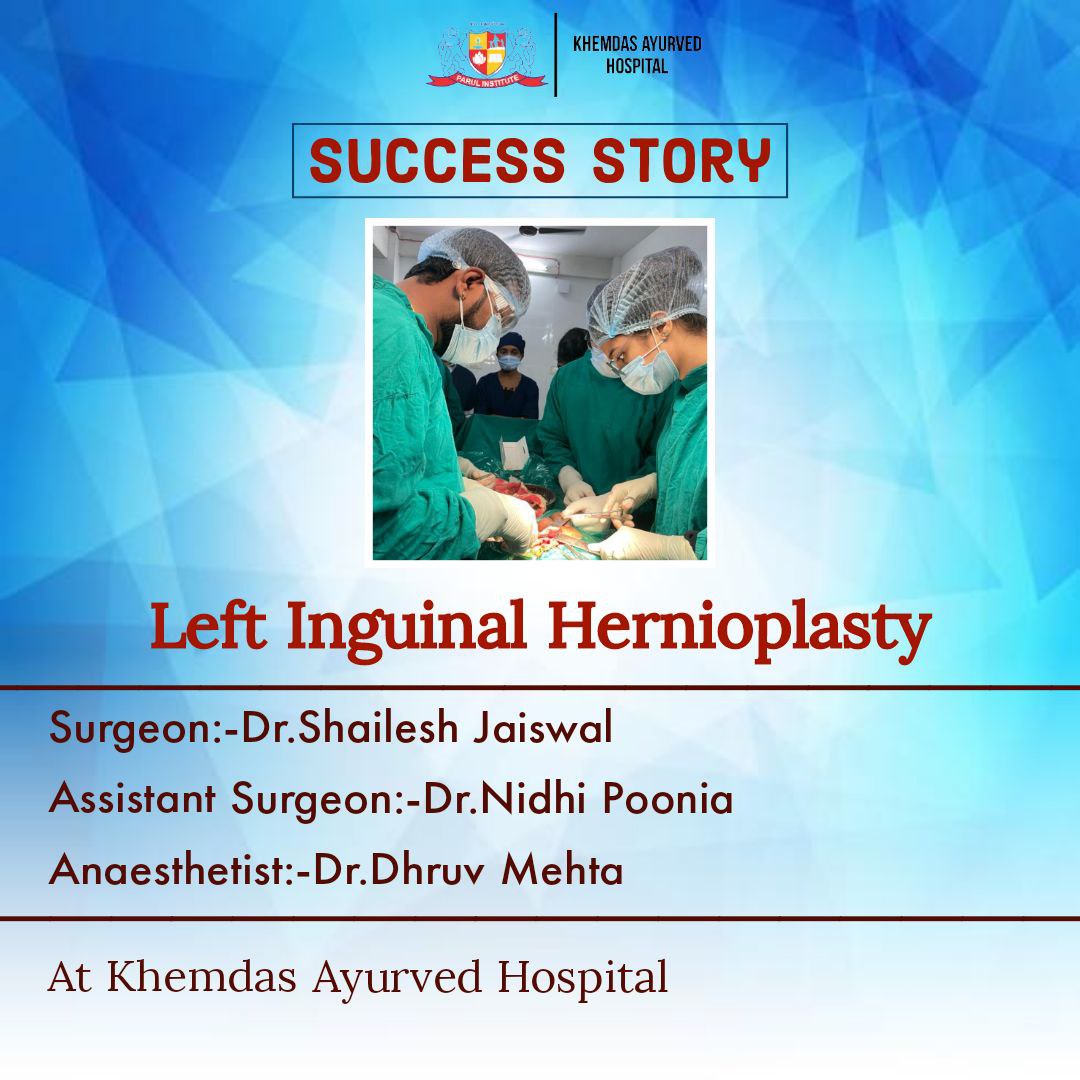 PARUL INSTITUTE

KHEMDAS AYURVED HOSPITAL

SUCCESS STORY

Left Inguinal Hernioplasty

Surgeon:-Dr.Shailesh Jaiswal

Assistant Surgeon:-Dr.Nidhi Poonia

Anaesthetist:-Dr.Dhruv Mehta

At Khemdas Ayurved Hospital